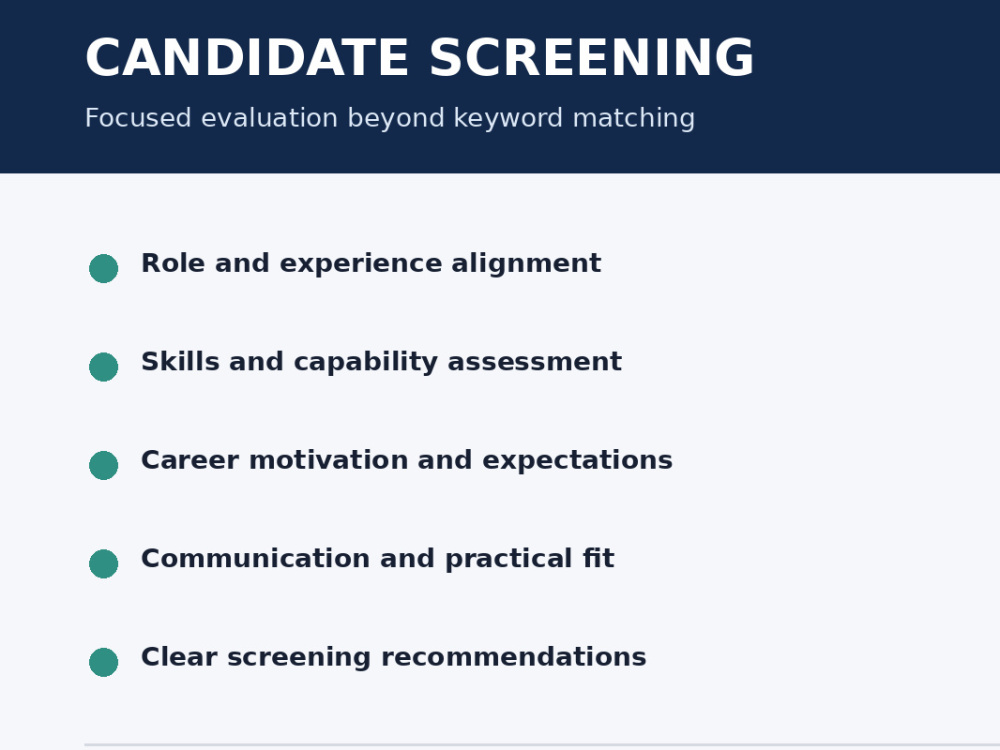 CANDIDATE SCREENING

Focused evaluation beyond keyword matching

Role and experience alignment

Skills and capability assessment

Career motivation and expectations

Communication and practical fit

Clear screening recommendations